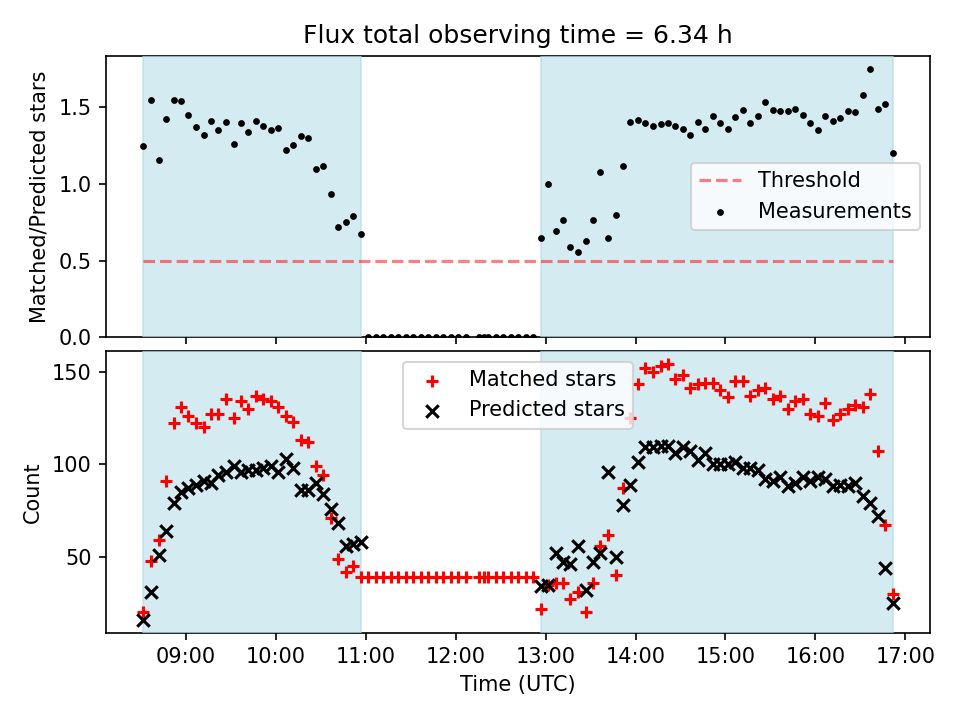 Flux total observing time = 6.34 h

Matched/Predicted stars

1.5
1.0
0.5
0.0

Threshold
Measurements

Count

150
100
50

Matched stars
Predicted stars

09:00
10:00
11:00
12:00
13:00
14:00
15:00
16:00
17:00

Time (UTC)